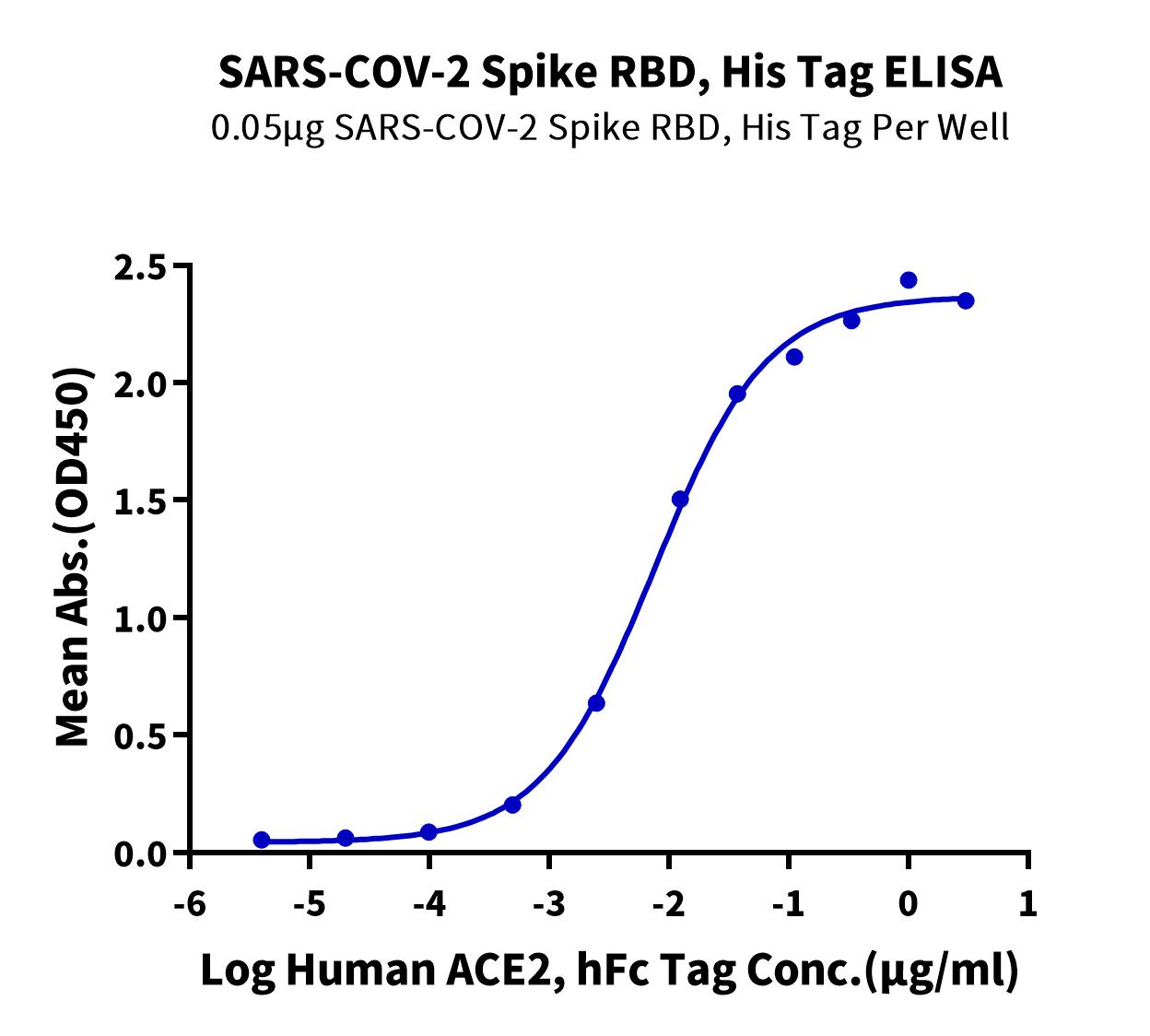 SARS-COV-2 Spike RBD, His Tag ELISA
0.05μg SARS-COV-2 Spike RBD, His Tag Per Well

Mean Abs.(OD450)

2.5
2.0
1.5
1.0
0.5
0.0

-6 -5 -4 -3 -2 -1 0 1

Log Human ACE2, hFc Tag Conc.(μg/ml)